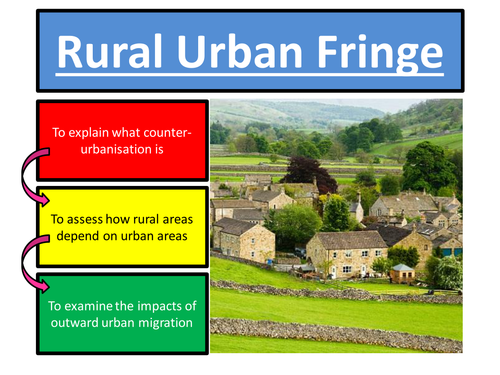 Rural Urban Fringe

To explain what counter-urbanisation is

To assess how rural areas depend on urban areas

To examine the impacts of outward urban migration